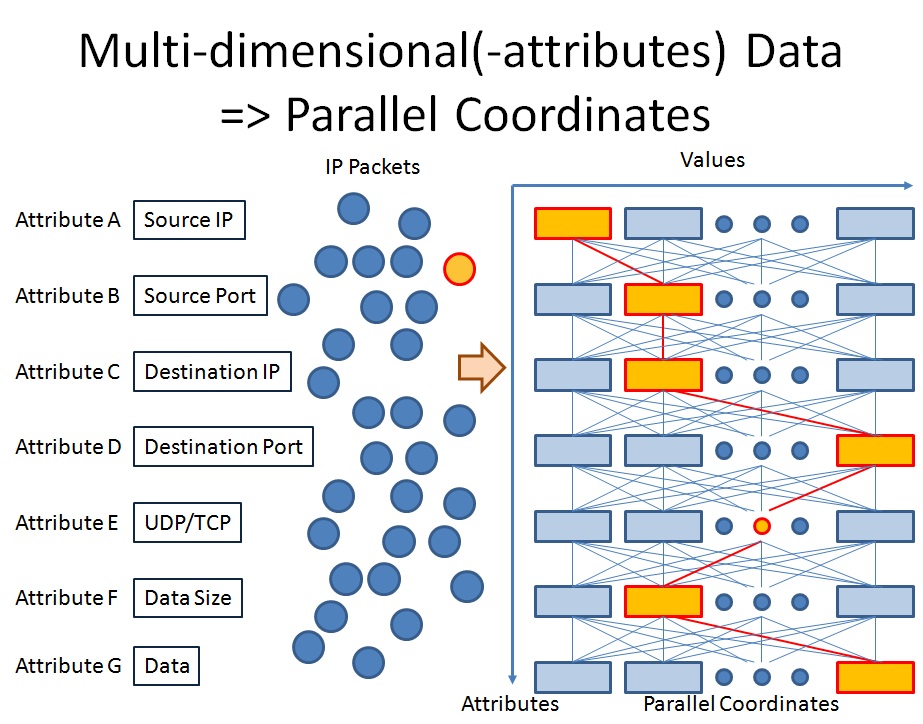 Multi-dimensional(-attributes) Data
=> Parallel Coordinates

IP Packets

Values

Attribute A Source IP
Attribute B Source Port
Attribute C Destination IP
Attribute D Destination Port
Attribute E UDP/TCP
Attribute F Data Size
Attribute G Data

Attributes

Parallel Coordinates